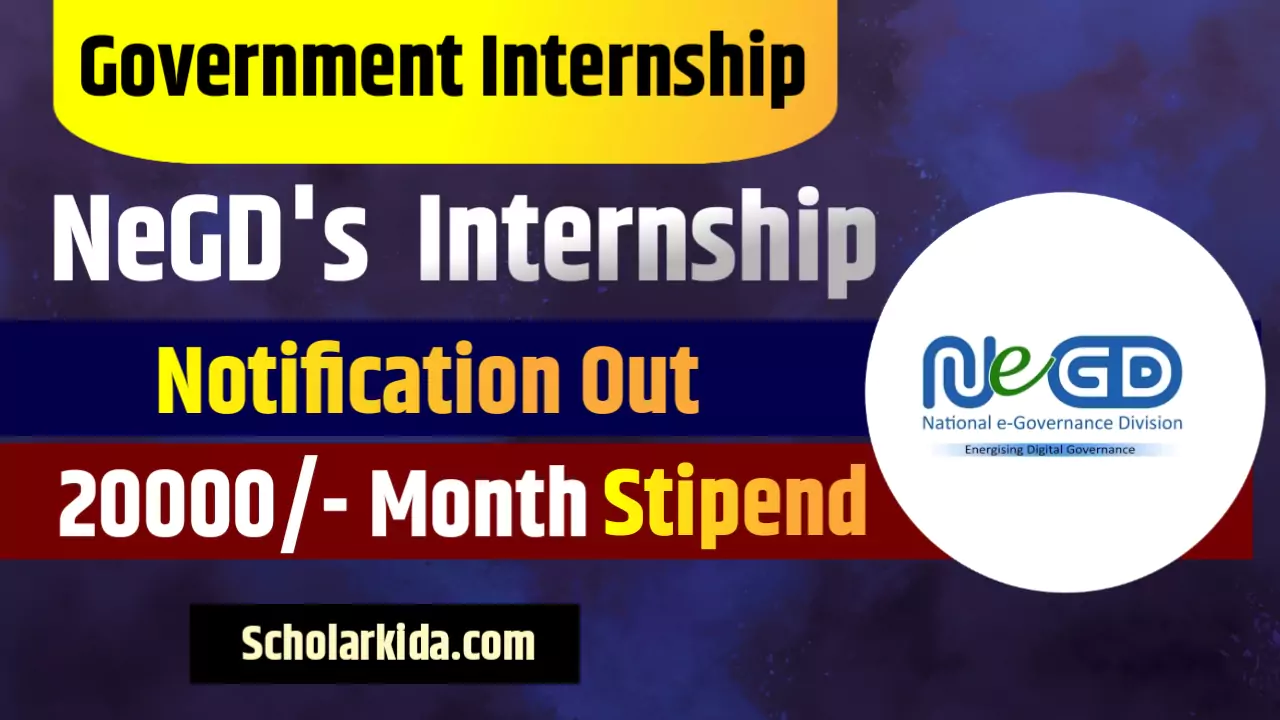 Government Internship

NeGD's Internship

Notification Out

20000/- Month Stipend

NeGD
National e-Governance Division
Energising Digital Governance

Scholarkida.com